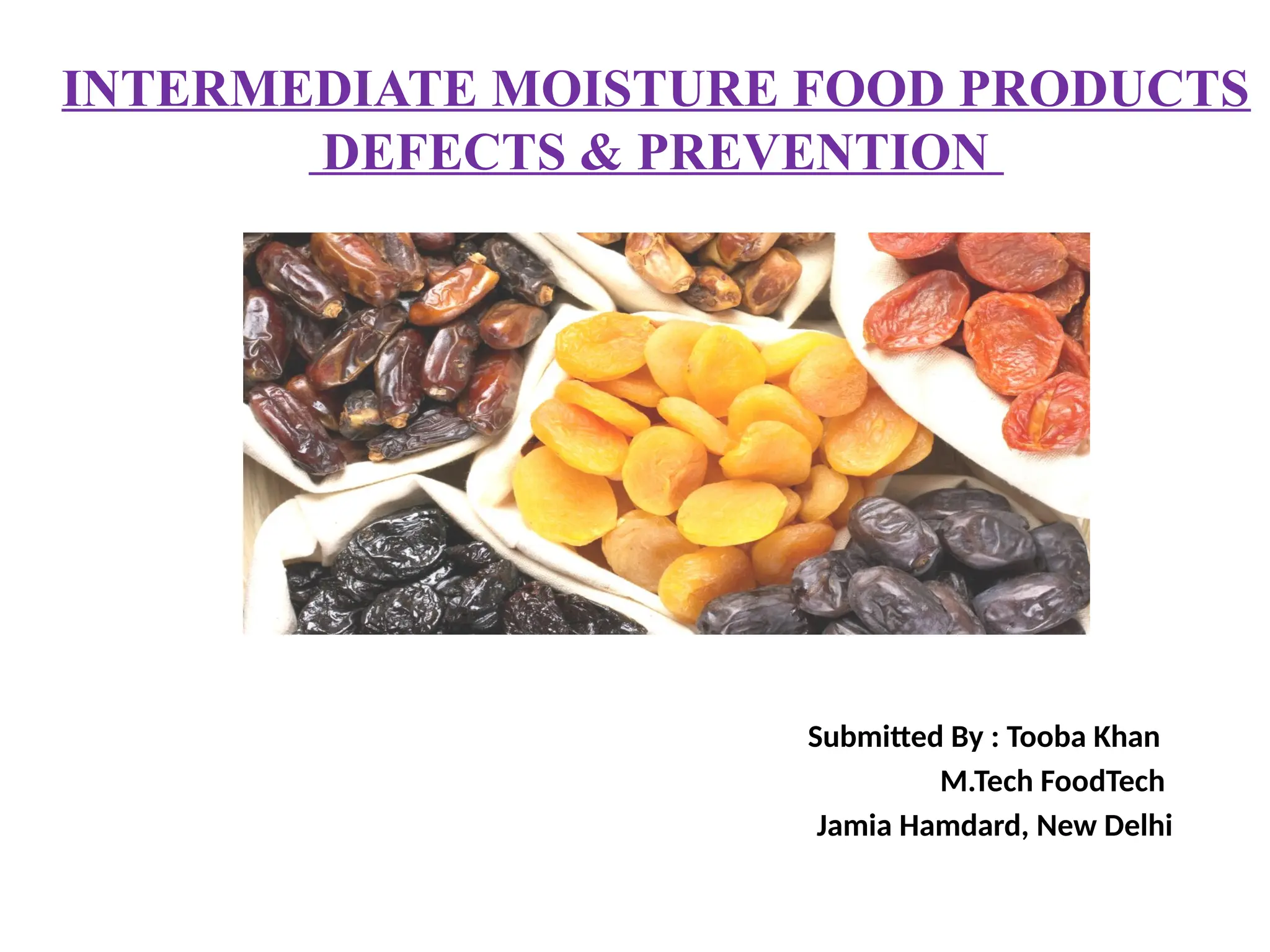 INTERMEDIATE MOISTURE FOOD PRODUCTS DEFECTS & PREVENTION

Submitted By : Tooba Khan
M.Tech FoodTech
Jamia Hamdard, New Delhi